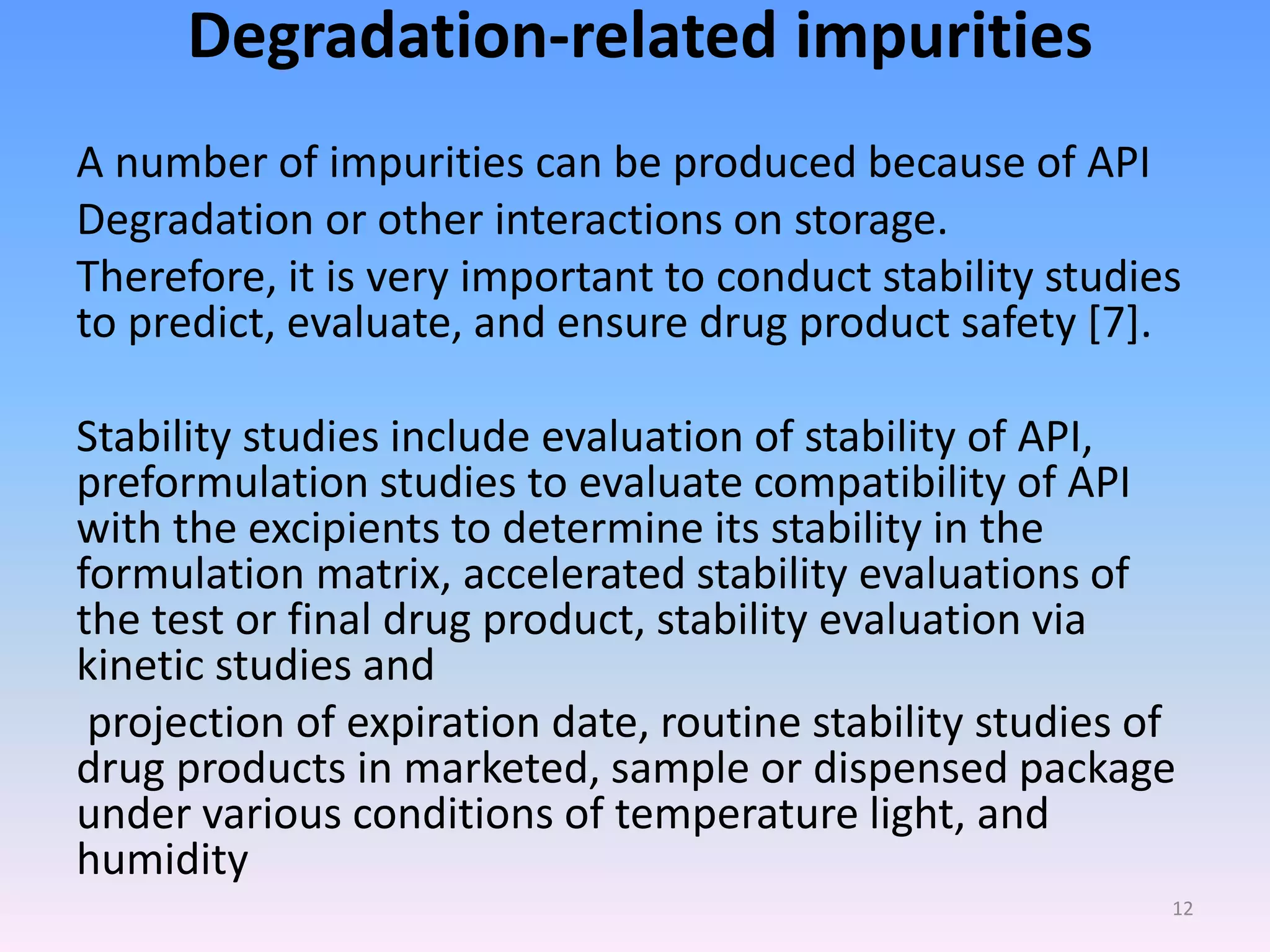 Degradation-related impurities

A number of impurities can be produced because of API Degradation or other interactions on storage.

Therefore, it is very important to conduct stability studies to predict, evaluate, and ensure drug product safety [7].

Stability studies include evaluation of stability of API, preformulation studies to evaluate compatibility of API with the excipients to determine its stability in the formulation matrix, accelerated stability evaluations of the test or final drug product, stability evaluation via kinetic studies and

projection of expiration date, routine stability studies of drug products in marketed, sample or dispensed package under various conditions of temperature light, and humidity

12